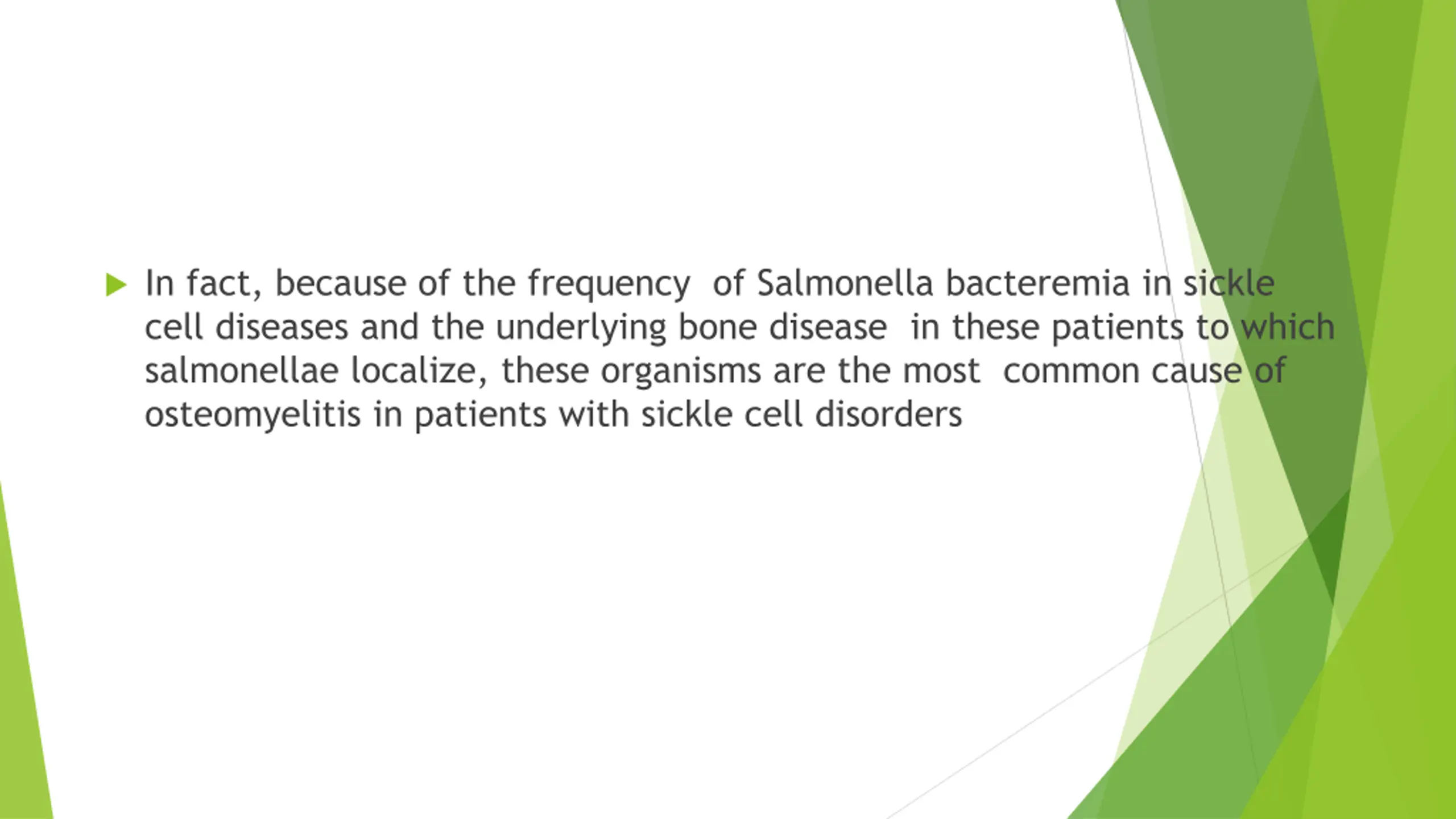 In fact, because of the frequency of Salmonella bacteremia in sickle cell diseases and the underlying bone disease in these patients to which salmonellae localize, these organisms are the most common cause of osteomyelitis in patients with sickle cell disorders